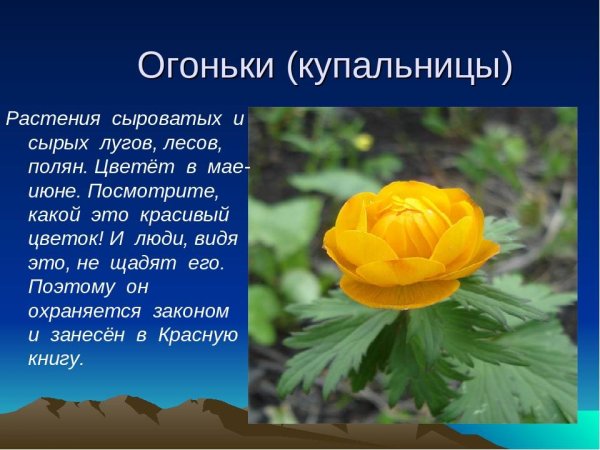 Огоньки (купальницы)

Растения сыроватых и сырых лугов, лесов, полян. Цветёт в мае-июне. Посмотрите, какой это красивый цветок! И люди, видя это, не щадят его. Поэтому он охраняется законом и занесён в Красную книгу.